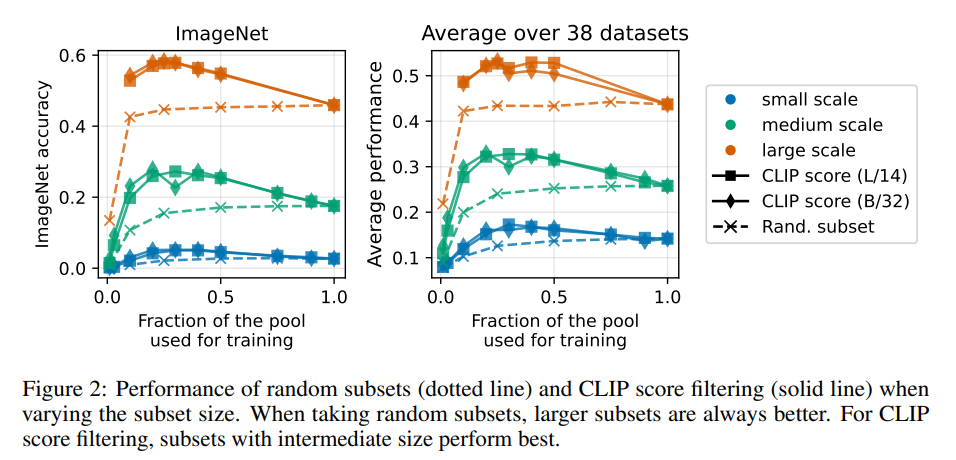 ImageNet

ImageNet accuracy

0.6
0.4
0.2
0.0

0.0 0.5 1.0

Fraction of the pool used for training

Average over 38 datasets

Average performance

0.5
0.4
0.3
0.2
0.1

0.0 0.5 1.0

Fraction of the pool used for training

small scale
medium scale
large scale
CLIP score (L/14)
CLIP score (B/32)
Rand. subset

Figure 2: Performance of random subsets (dotted line) and CLIP score filtering (solid line) when varying the subset size. When taking random subsets, larger subsets are always better. For CLIP score filtering, subsets with intermediate size perform best.